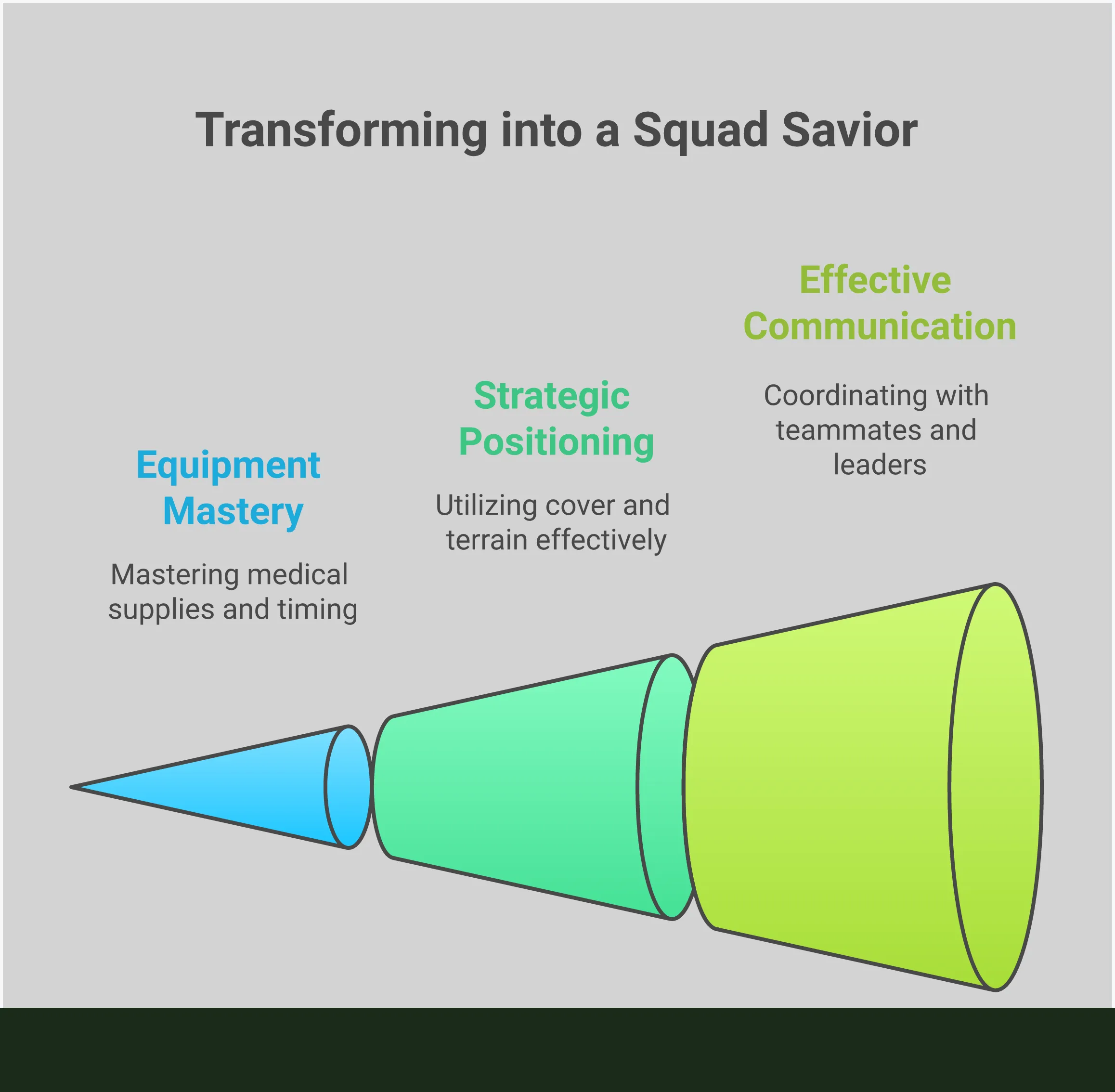 Transforming into a Squad Savior

Equipment Mastery

Mastering medical supplies and timing

Strategic Positioning

Utilizing cover and terrain effectively

Effective Communication

Coordinating with teammates and leaders